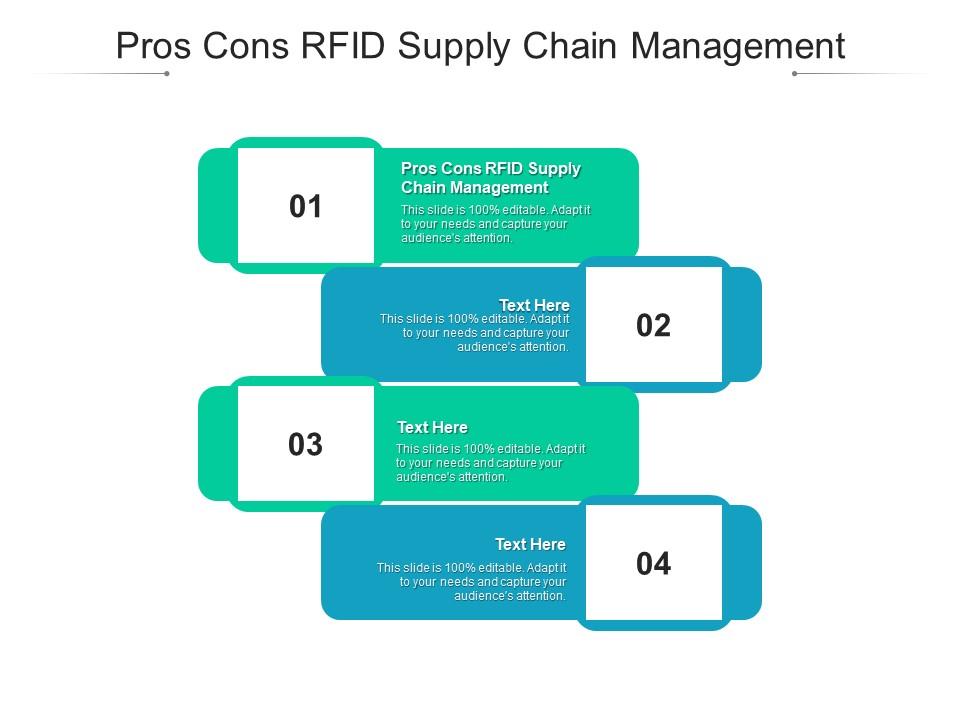 Pros Cons RFID Supply Chain Management

01

Pros Cons RFID Supply Chain Management

This slide is 100% editable. Adapt it to your needs and capture your audience's attention.

Text Here

This slide is 100% editable. Adapt it to your needs and capture your audience's attention.

02

03

Text Here

This slide is 100% editable. Adapt it to your needs and capture your audience's attention.

Text Here

This slide is 100% editable. Adapt it to your needs and capture your audience's attention.

04